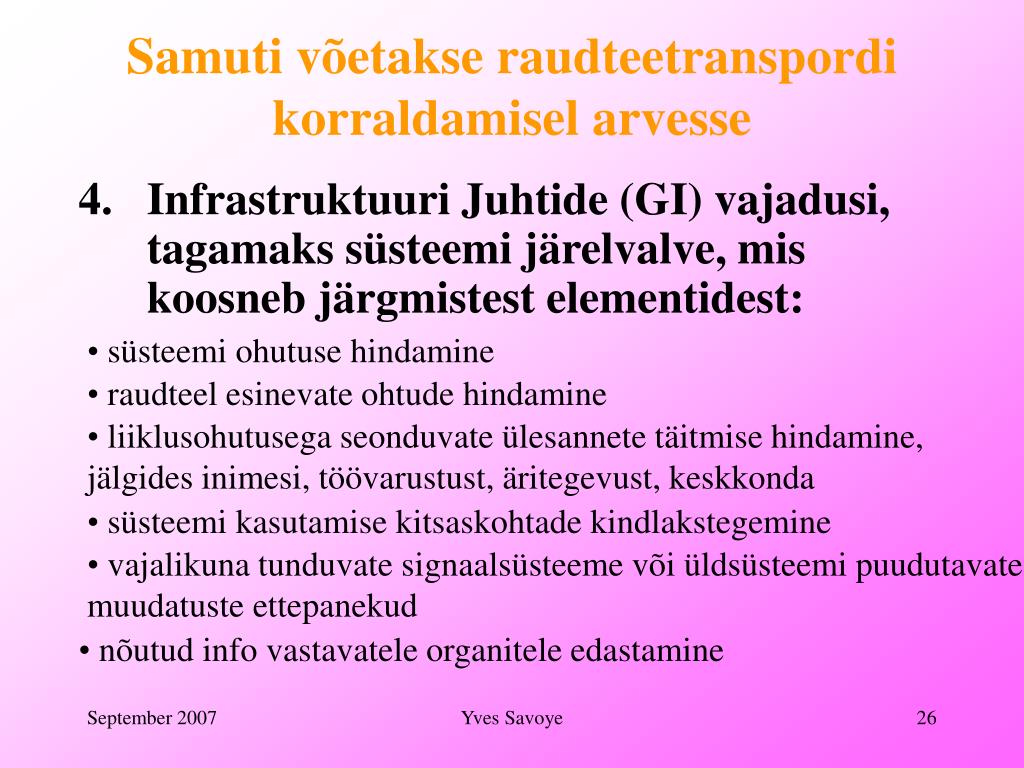 Samuti võetakse raudteetranspordi korraldamisel arvesse

4. Infrastruktuuri Juhtide (GI) vajadusi, tagamaks süsteemi järelvalve, mis koosneb järgmistest elementidest:

• süsteemi ohutuse hindamine

• raudteel esinevate ohtude hindamine

• liiklusohutusega seonduvate ülesannete täitmise hindamine, jälgides inimesi, töövarustust, äritegevust, keskkonda

• süsteemi kasutamise kitsaskohtade kindlakstegemine

• vajalikuna tunduvate signaalsüsteeme või üldsüsteemi puudutavate muudatuste ettepanekud

• nõutud info vastavatele organitele edastamine

September 2007

Yves Savoye

26